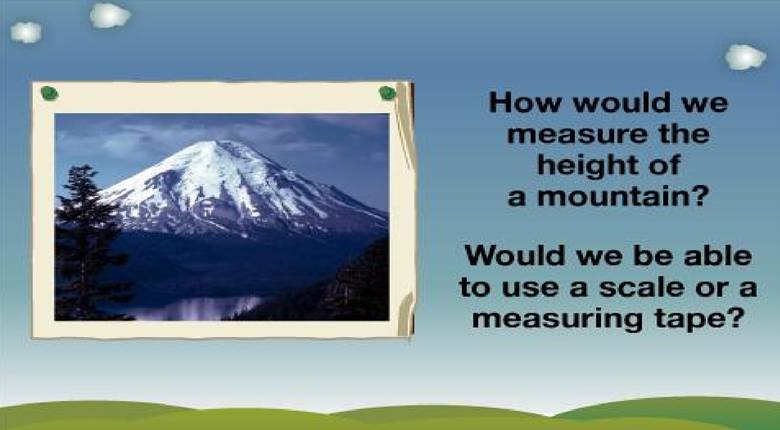 How would we measure the height of a mountain?

Would we be able to use a scale or a measuring tape?